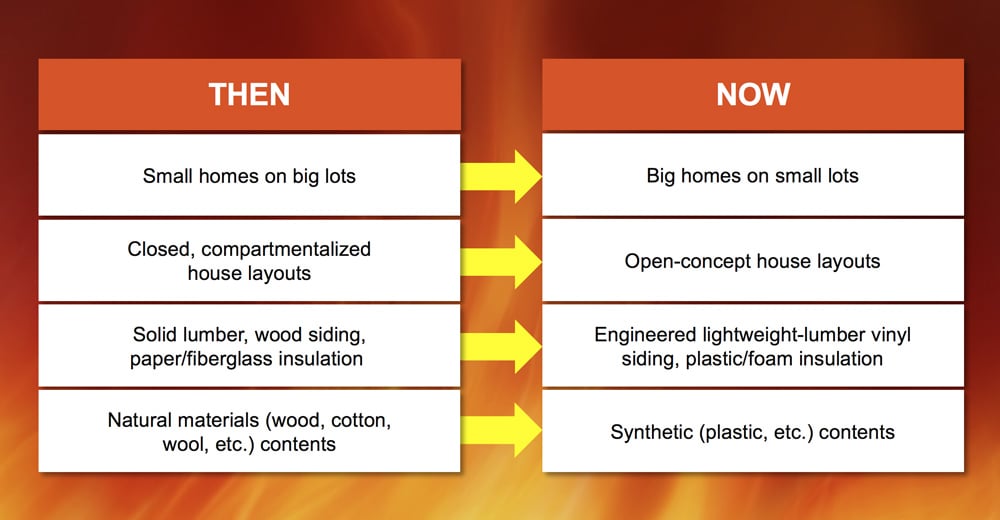 | THEN | NOW |
|---|---|
| Small homes on big lots | Big homes on small lots |
| Closed, compartmentalized house layouts | Open-concept house layouts |
| Solid lumber, wood siding, paper/fiberglass insulation | Engineered lightweight-lumber vinyl siding, plastic/foam insulation |
| Natural materials (wood, cotton, wool, etc.) contents | Synthetic (plastic, etc.) contents |